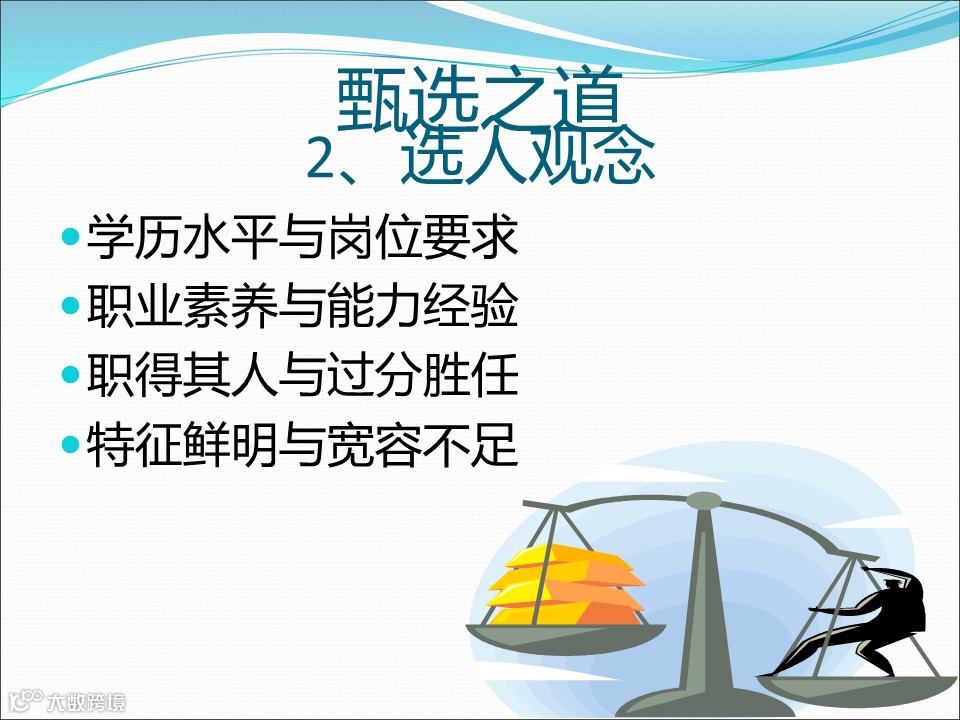 甄选之道
2、选人观念

学历水平与岗位要求
职业素养与能力经验
职得其人与过分胜任
特征鲜明与宽容不足

大数跨境